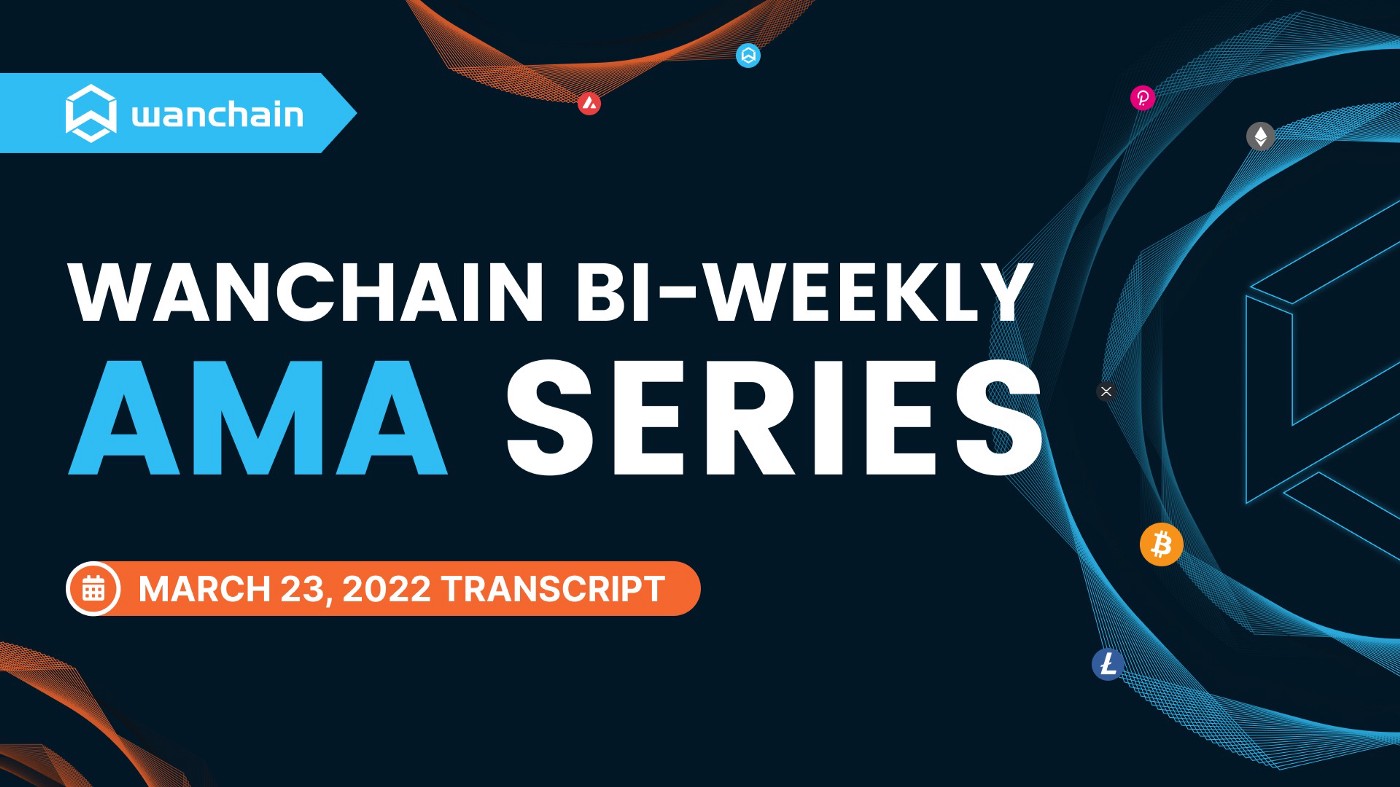 wanchain

WANCHAIN BI-WEEKLY
AMA SERIES

MARCH 23, 2022 TRANSCRIPT